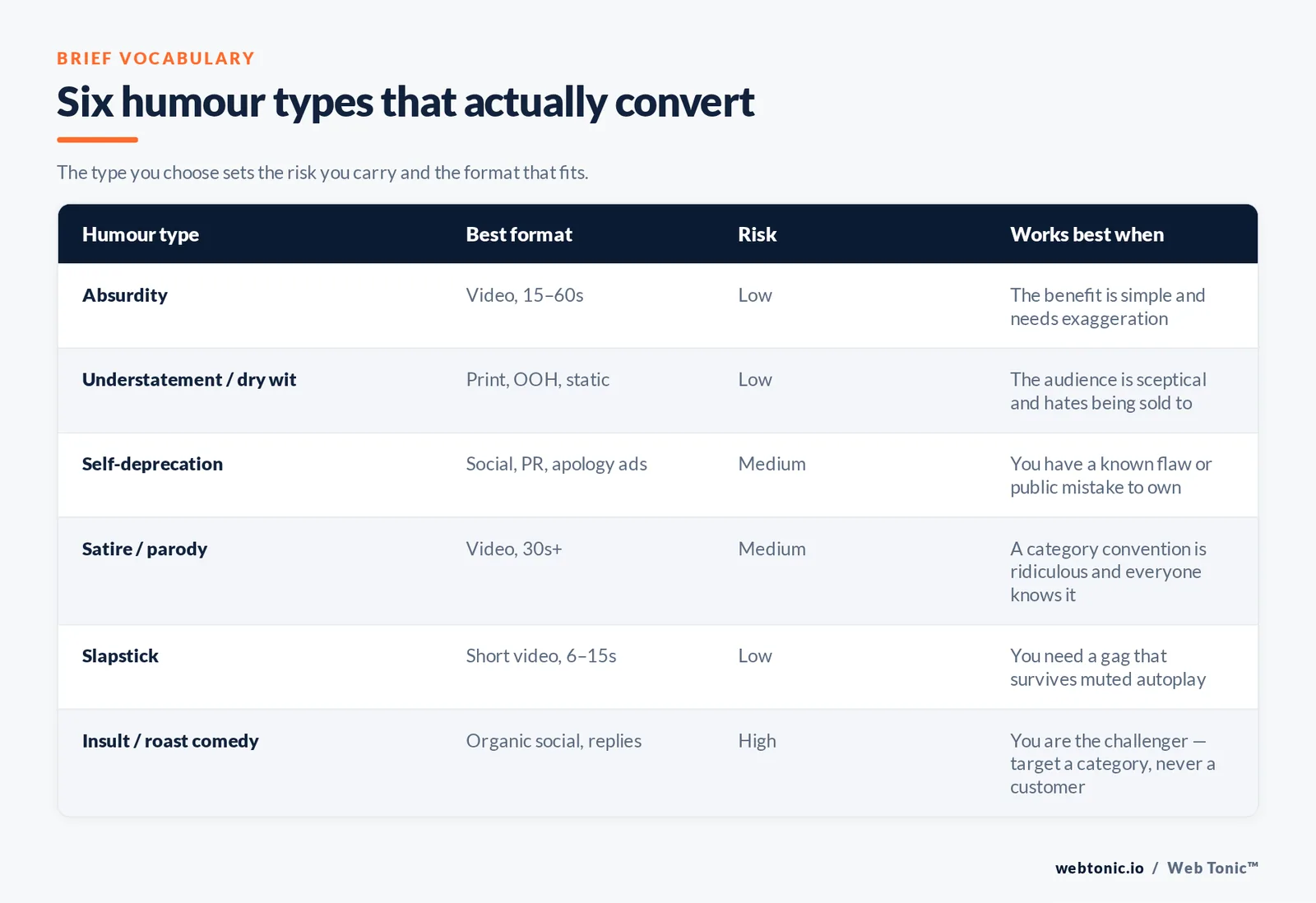 BRIEF VOCABULARY

Six humour types that actually convert

The type you choose sets the risk you carry and the format that fits.

| Humour type | Best format | Risk | Works best when |
|---|---|---|---|
| Absurdity | Video, 15–60s | Low | The benefit is simple and needs exaggeration |
| Understatement / dry wit | Print, OOH, static | Low | The audience is sceptical and hates being sold to |
| Self-deprecation | Social, PR, apology ads | Medium | You have a known flaw or public mistake to own |
| Satire / parody | Video, 30s+ | Medium | A category convention is ridiculous and everyone knows it |
| Slapstick | Short video, 6–15s | Low | You need a gag that survives muted autoplay |
| Insult / roast comedy | Organic social, replies | High | You are the challenger — target a category, never a customer |

webtonic.io / Web Tonic™